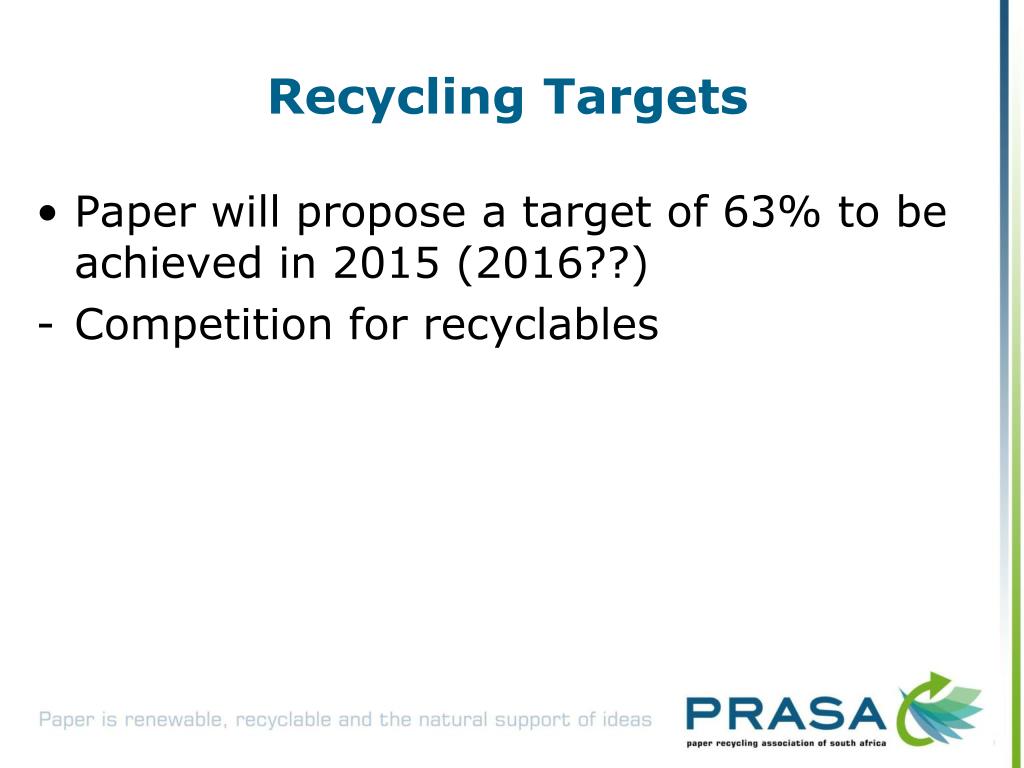 Recycling Targets

• Paper will propose a target of 63% to be achieved in 2015 (2016??)

- Competition for recyclables

Paper is renewable, recyclable and the natural support of ideas

PRASA
paper recycling association of south africa